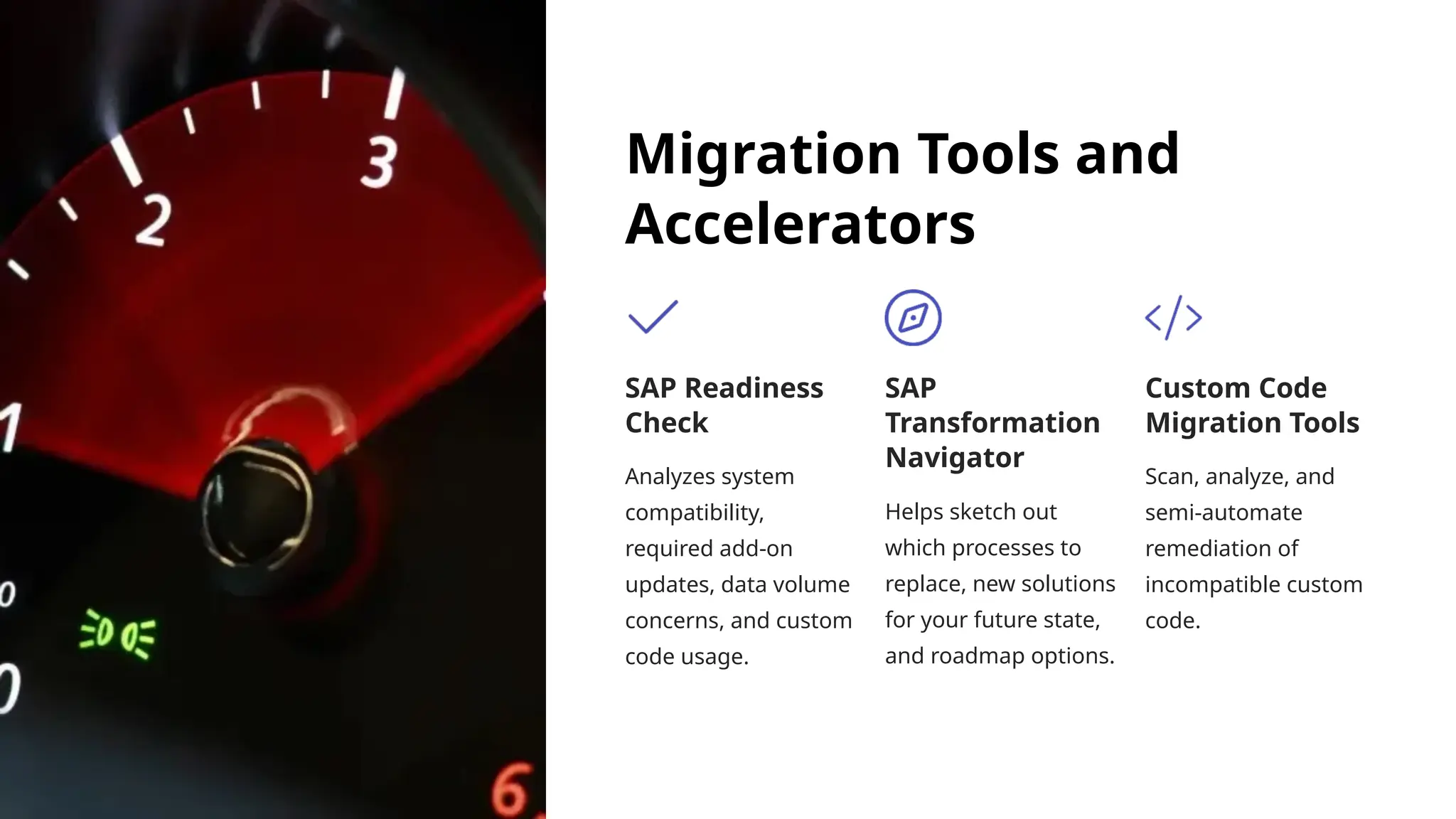 3

2

1

0

0

6

Migration Tools and Accelerators

SAP Readiness Check

Analyzes system compatibility, required add-on updates, data volume concerns, and custom code usage.

SAP Transformation Navigator

Helps sketch out which processes to replace, new solutions for your future state, and roadmap options.

Custom Code Migration Tools

Scan, analyze, and semi-automate remediation of incompatible custom code.